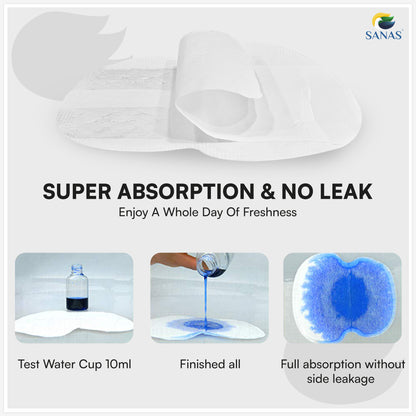 SANAS

SUPER ABSORPTION & NO LEAK
Enjoy A Whole Day Of Freshness

Test Water Cup 10ml

Finished all

Full absorption without side leakage